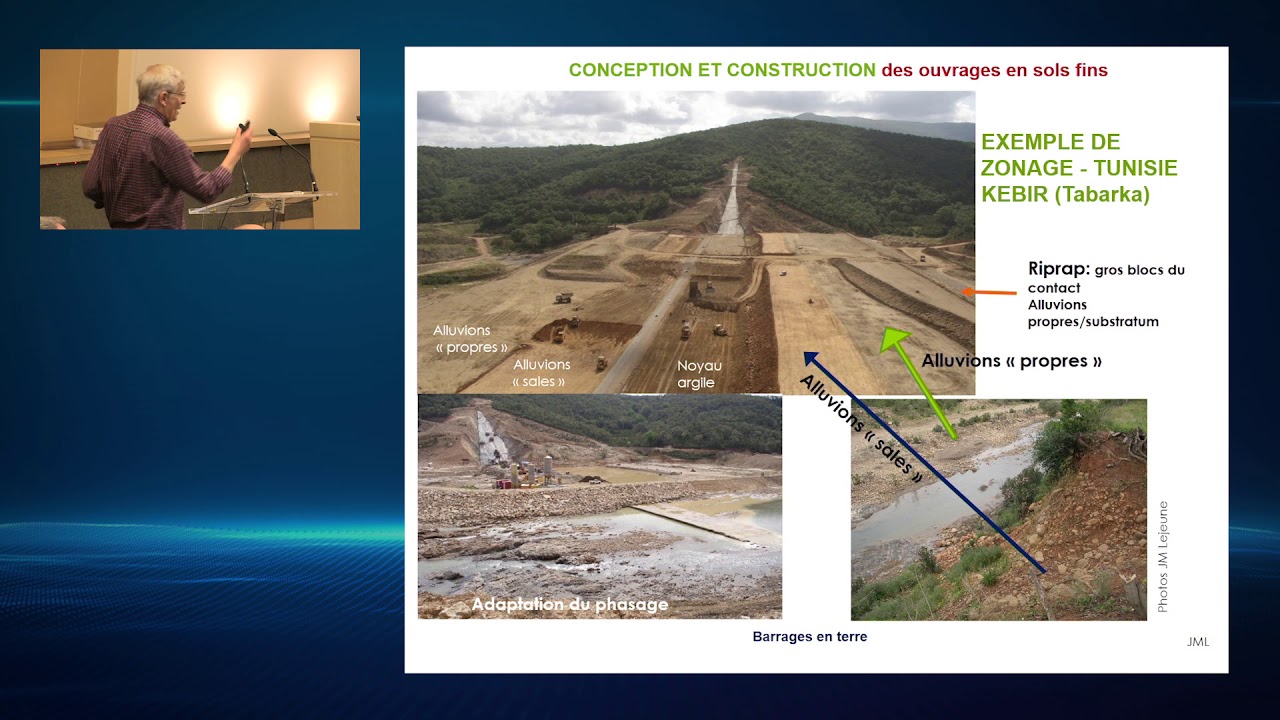 CONCEPTION ET CONSTRUCTION des ouvrages en sols fins

EXEMPLE DE ZONAGE - TUNISIE KEBIR (Tabarka)

Riprap: gros blocs du contact
Alluvions propres/substratum

Alluvions « propres »

Alluvions « sales »

Noyau argile

Alluvions « propres »

Alluvions « sales »

Adaptation du phasage

Photos JM Lejeune

Barrages en terre

JML